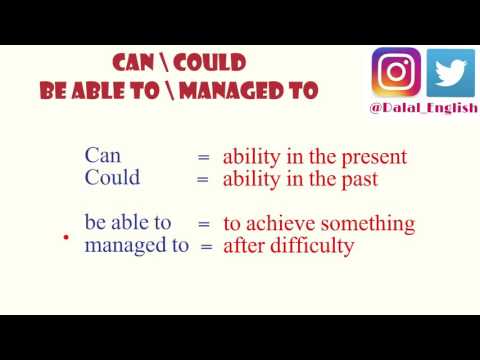 CAN \ COULD
BE ABLE TO \ MANAGED TO

@Dalal_English

Can = ability in the present
Could = ability in the past

be able to = to achieve something
managed to = after difficulty